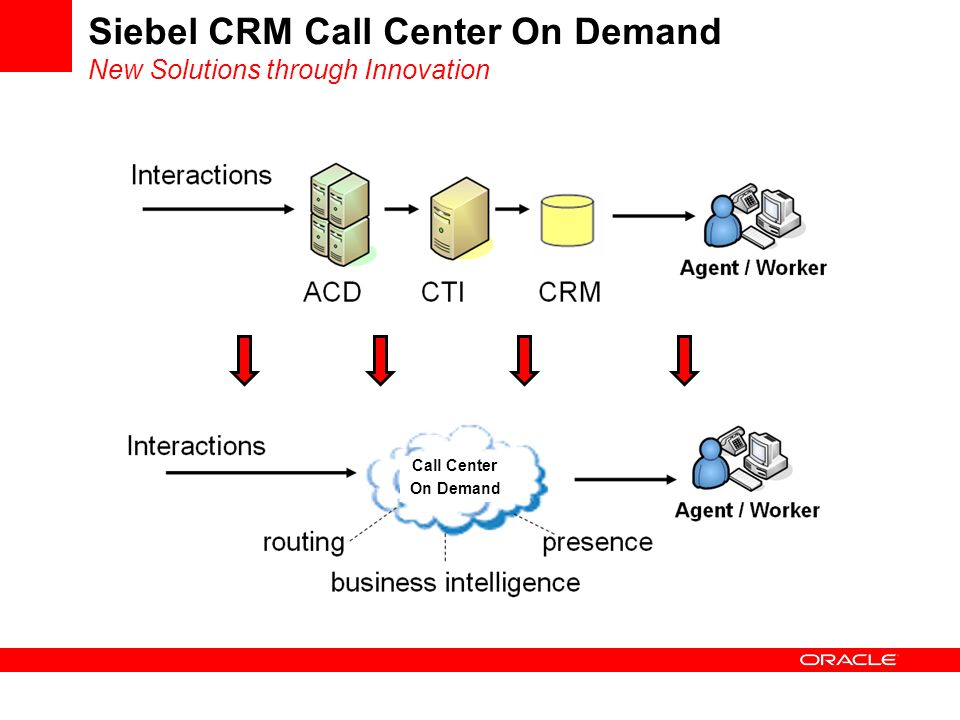 Siebel CRM Call Center On Demand
New Solutions through Innovation

Interactions

ACD CTI CRM

Agent / Worker

Interactions

Call Center On Demand

Agent / Worker

routing

presence

business intelligence

ORACLE